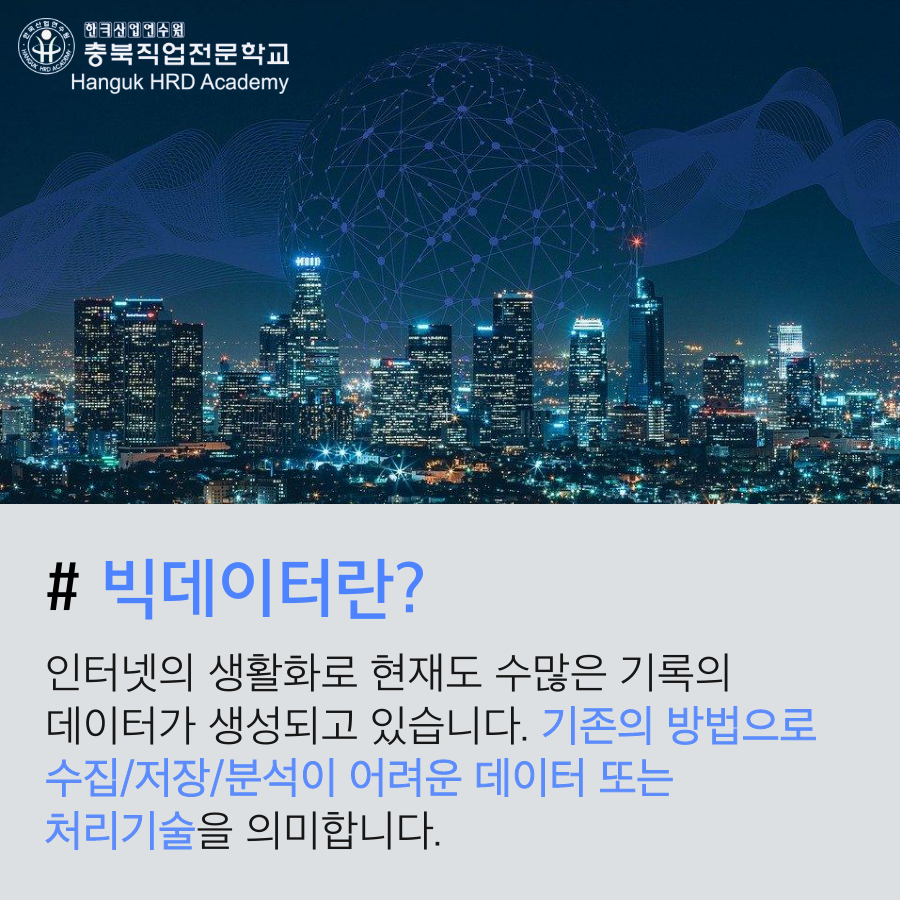 한국산업연수원
충북직업전문학교
Hanguk HRD Academy

# 빅데이터란?

인터넷의 생활화로 현재도 수많은 기록의 데이터가 생성되고 있습니다. 기존의 방법으로 수집/저장/분석이 어려운 데이터 또는 처리기술을 의미합니다.